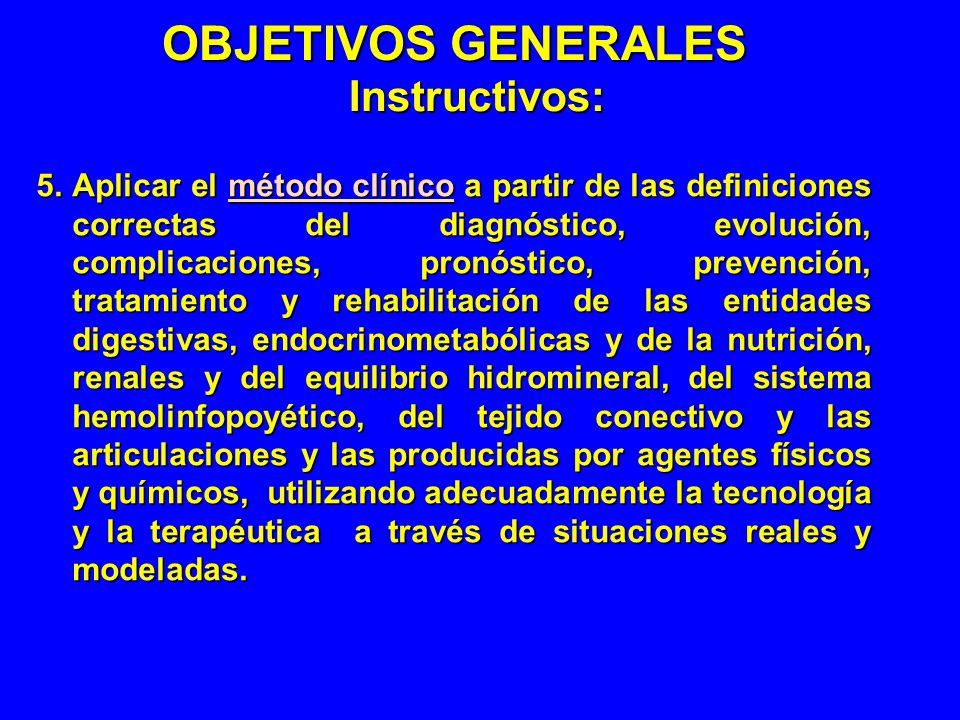 OBJETIVOS GENERALES
Instructivos:

5. Aplicar el método clínico a partir de las definiciones correctas del diagnóstico, evolución, complicaciones, pronóstico, prevención, tratamiento y rehabilitación de las entidades digestivas, endocrinometabólicas y de la nutrición, renales y del equilibrio hidromineral, del sistema hemolinfopoyético, del tejido conectivo y las articulaciones y las producidas por agentes físicos y químicos, utilizando adecuadamente la tecnología y la terapéutica a través de situaciones reales y modeladas.